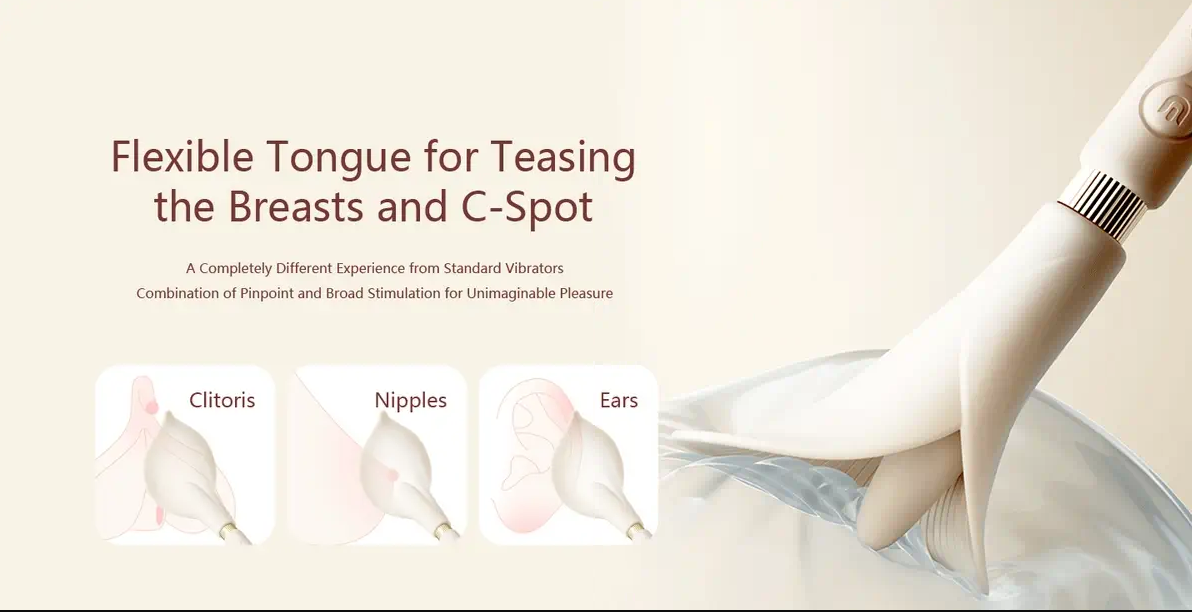 Flexible Tongue for Teasing the Breasts and C-Spot

A Completely Different Experience from Standard Vibrators
Combination of Pinpoint and Broad Stimulation for Unimaginable Pleasure

Clitoris

Nipples

Ears